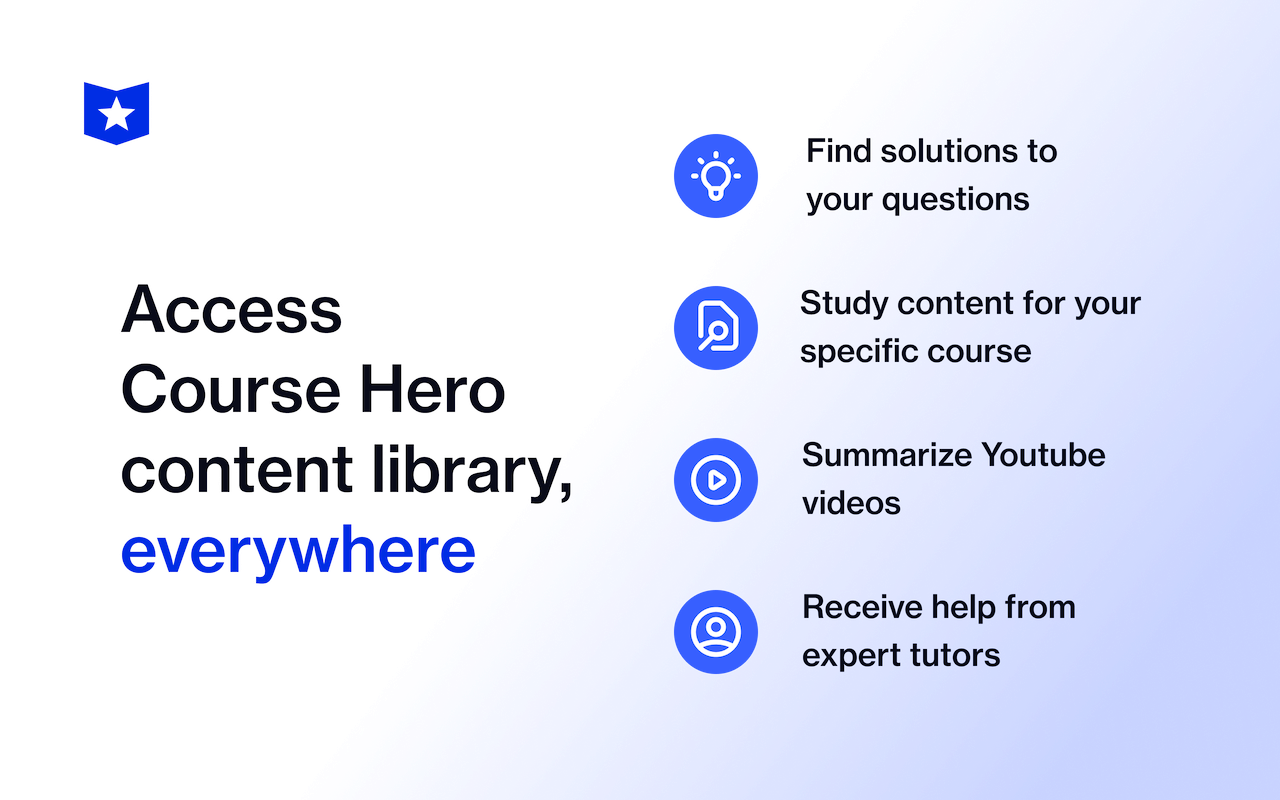 Access Course Hero content library, everywhere

Find solutions to your questions

Study content for your specific course

Summarize Youtube videos

Receive help from expert tutors